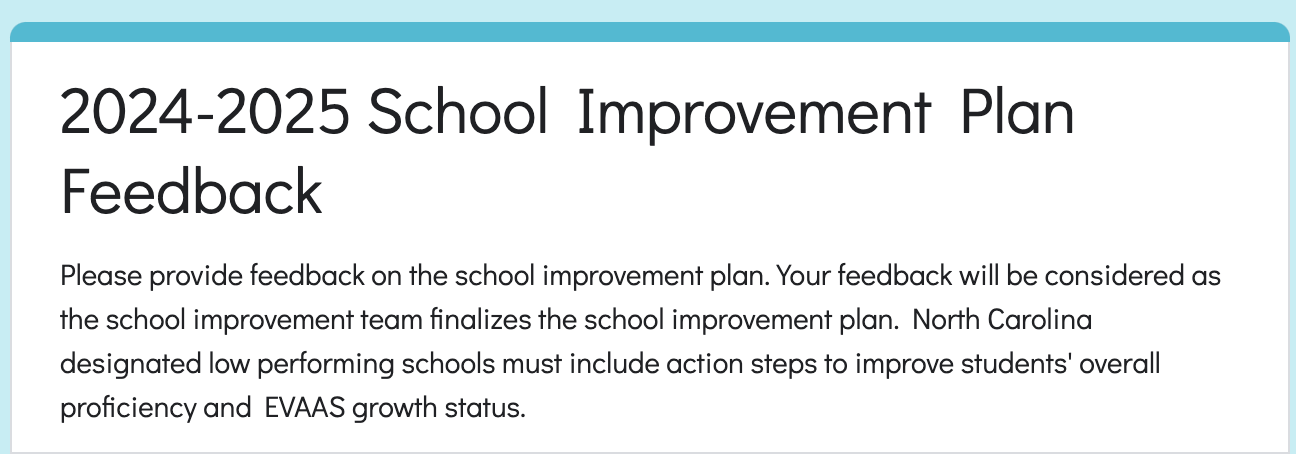 2024-2025 School Improvement Plan Feedback

Please provide feedback on the school improvement plan. Your feedback will be considered as the school improvement team finalizes the school improvement plan. North Carolina designated low performing schools must include action steps to improve students' overall proficiency and EVAAS growth status.